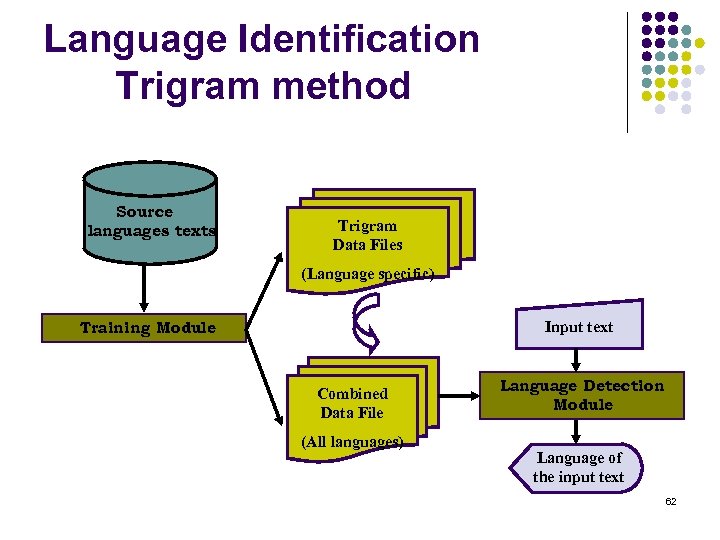 Language Identification
Trigram method

Source languages texts

Training Module

Trigram Data Files

(Language specific)

Combined Data File

(All languages)

Input text

Language Detection Module

Language of the input text

62